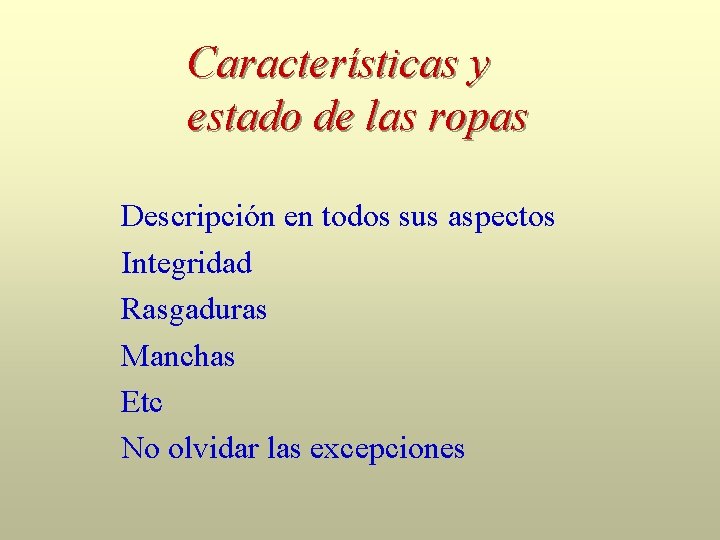 Características y estado de las ropas

Descripción en todos sus aspectos
Integridad
Rasgaduras
Manchas
Etc
No olvidar las excepciones